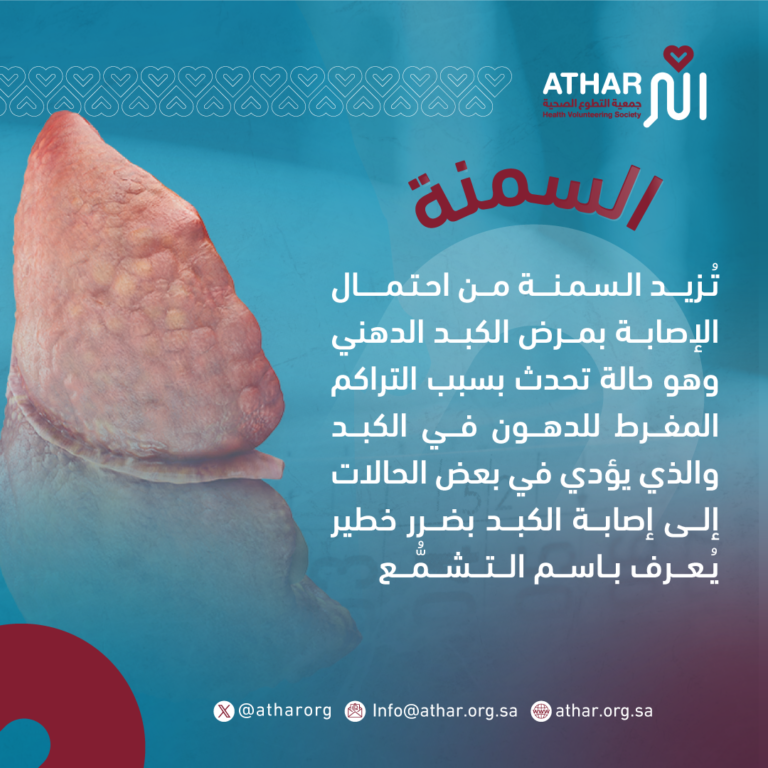 ATHAR
جمعية التطوع الصحية
Health Volunteering Society

السمنة

تُزيد السمنة من احتمال الإصابة بمرض الكبد الدهني وهو حالة تحدث بسبب التراكم المفرط للدهون في الكبد والذي يؤدي في بعض الحالات إلى إصابة الكبد بضرر خطير يُعرف باسم التشمُّع

@atharorg Info@athar.org.sa athar.org.sa